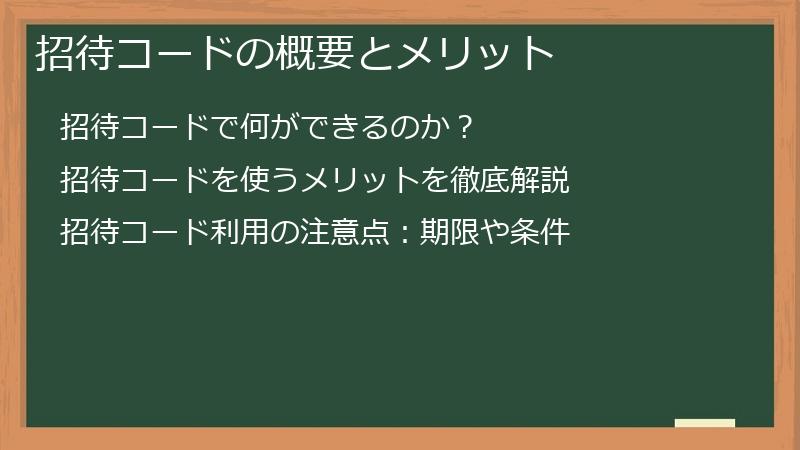 招待コードの概要とメリット

招待コードで何ができるのか？

招待コードを使うメリットを徹底解説

招待コード利用の注意点：期限や条件